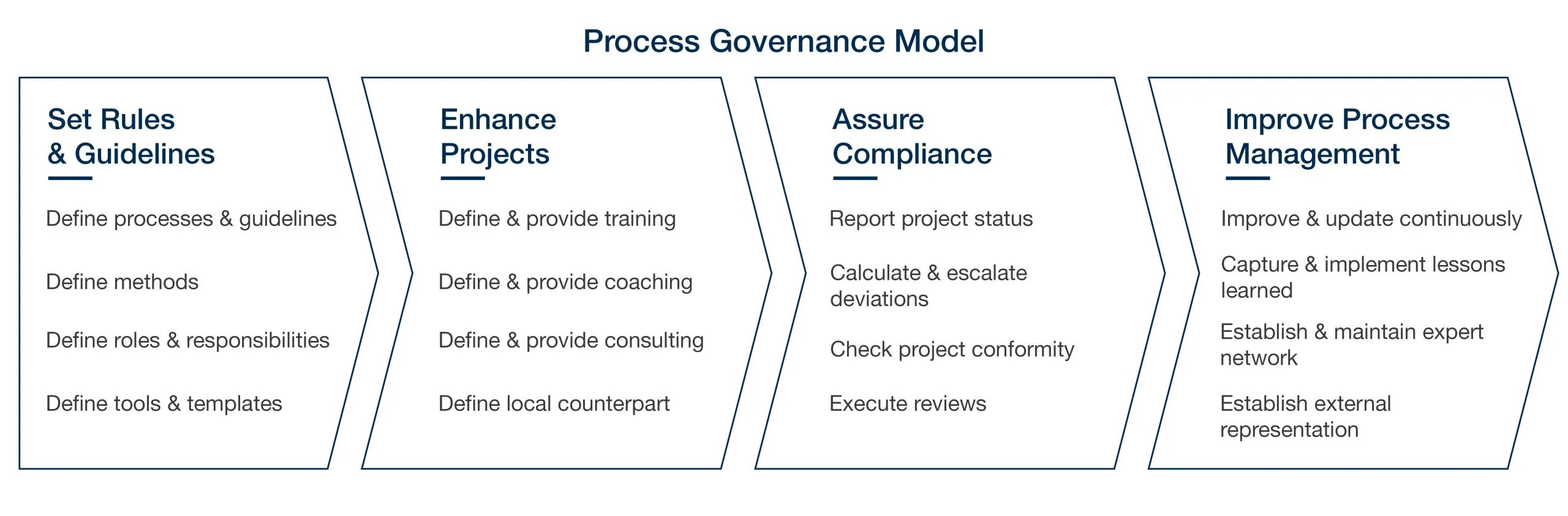 Process Governance Model

Set Rules & Guidelines

Define processes & guidelines

Define methods

Define roles & responsibilities

Define tools & templates

Enhance Projects

Define & provide training

Define & provide coaching

Define & provide consulting

Define local counterpart

Assure Compliance

Report project status

Calculate & escalate deviations

Check project conformity

Execute reviews

Improve Process Management

Improve & update continuously

Capture & implement lessons learned

Establish & maintain expert network

Establish external representation